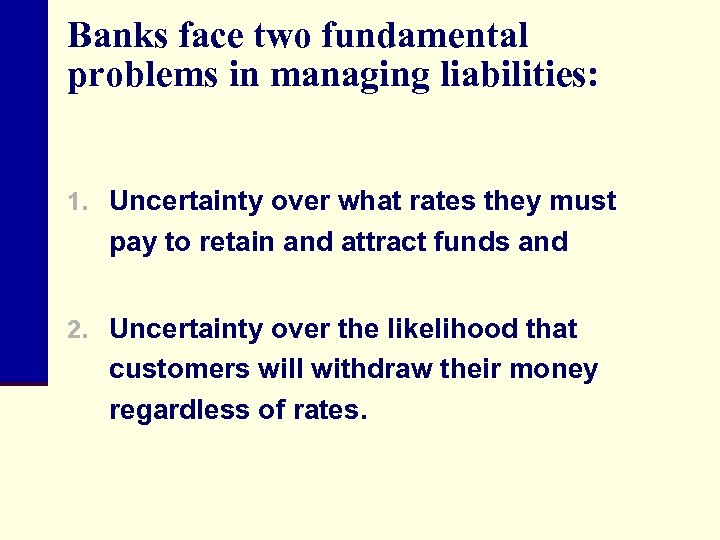 Banks face two fundamental problems in managing liabilities:

1. Uncertainty over what rates they must pay to retain and attract funds and

2. Uncertainty over the likelihood that customers will withdraw their money regardless of rates.